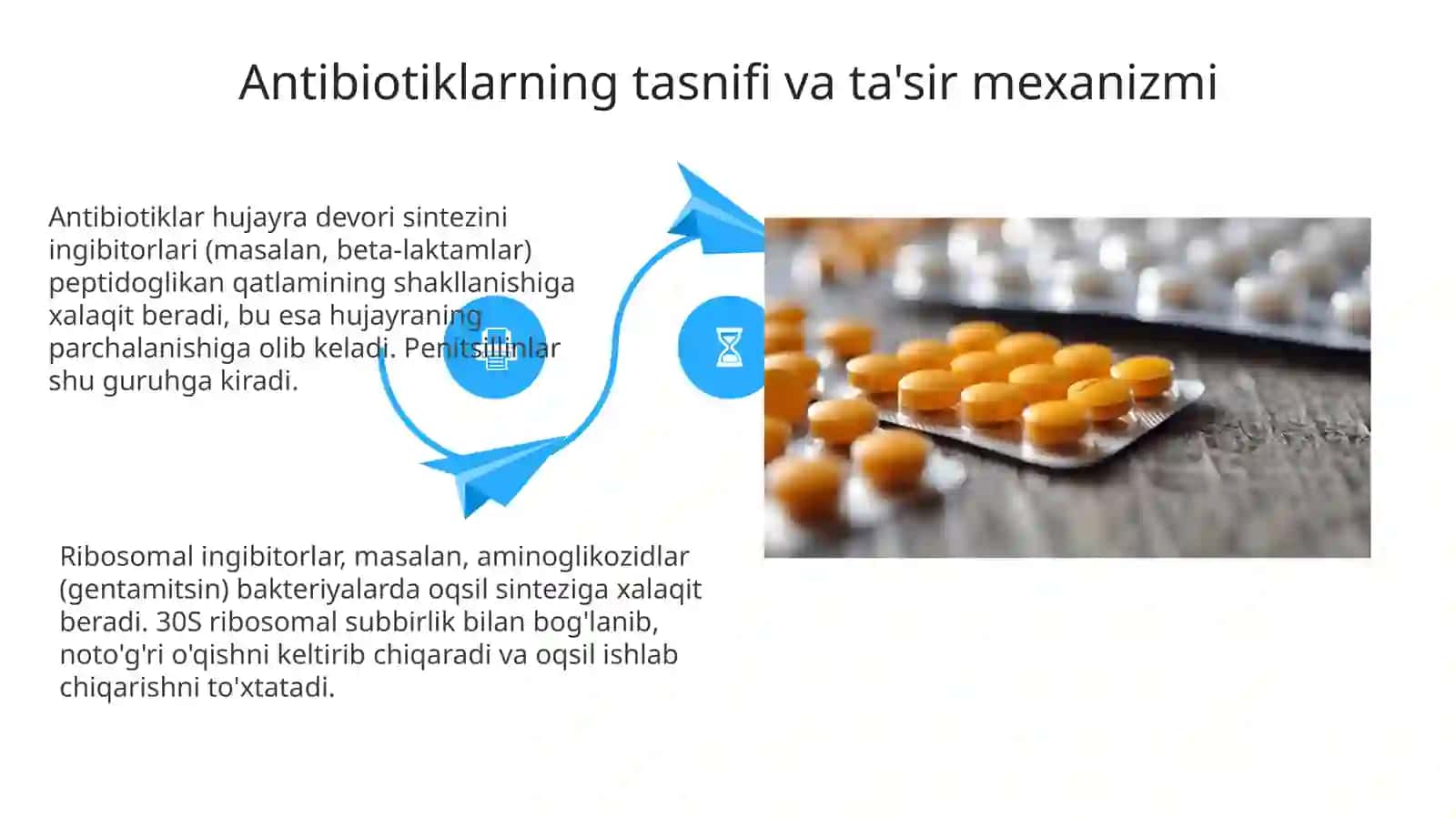 Antibiotiklarning tasnifi va ta'sir mexanizmi

Antibiotiklar hujayra devori sintezini ingibitorlari (masalan, beta-laktamlar) peptidoglikan qatlamining shakllanishiga xalaqit beradi, bu esa hujayraning parchalanishiga olib keladi. Penitsillinlar shu guruhga kiradi.

Ribosomal ingibitorlar, masalan, aminoglikozidlar (gentamitsin) bakteriyalarda oqsil sinteziga xalaqit beradi. 30S ribosomal subbirlik bilan bog'lanib, noto'g'ri o'qishni keltirib chiqaradi va oqsil ishlab chiqarishni to'xtatadi.